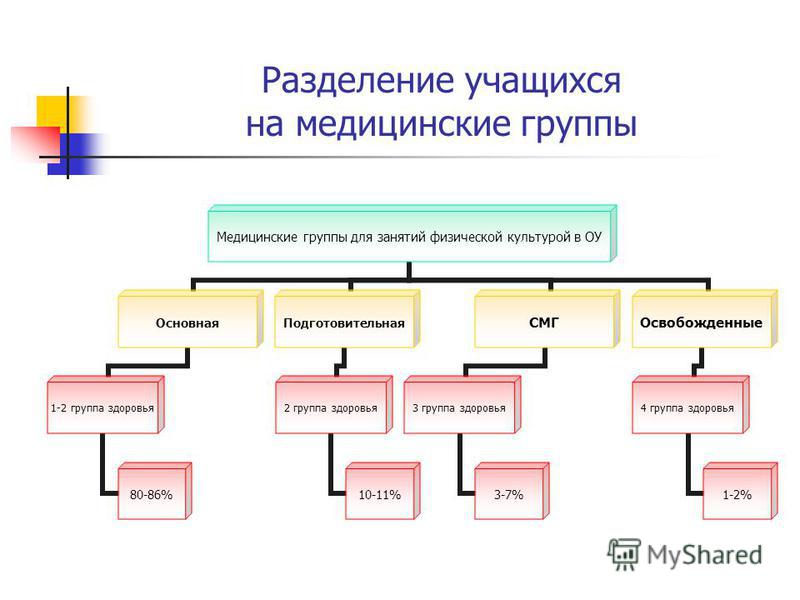 Разделение учащихся на медицинские группы

Медицинские группы для занятий физической культурой в ОУ

Основная

Подготовительная

СМГ

Освобожденные

1-2 группа здоровья

2 группа здоровья

3 группа здоровья

4 группа здоровья

80-86%

10-11%

3-7%

1-2%

MyShared